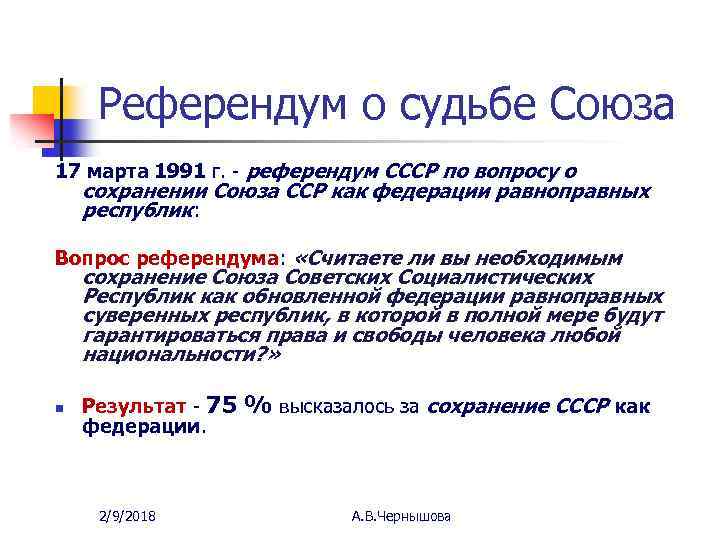 Референдум о судьбе Союза

17 марта 1991 г. - референдум СССР по вопросу о сохранении Союза ССР как федерации равноправных республик:

Вопрос референдума: «Считаете ли вы необходимым сохранение Союза Советских Социалистических Республик как обновленной федерации равноправных суверенных республик, в которой в полной мере будут гарантироваться права и свободы человека любой национальности?»

Результат - 75 % высказалось за сохранение СССР как федерации.

2/9/2018

А.В.Чернышова